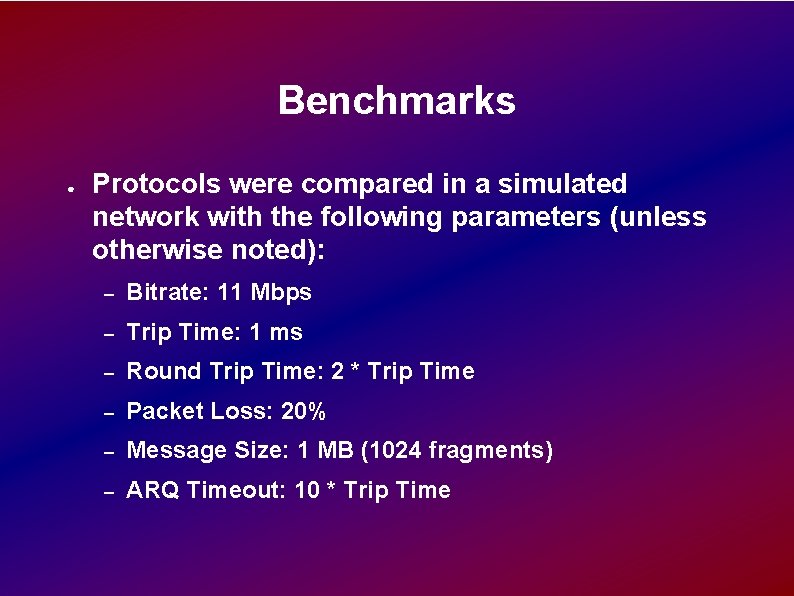 Benchmarks

• Protocols were compared in a simulated network with the following parameters (unless otherwise noted):

– Bitrate: 11 Mbps
– Trip Time: 1 ms
– Round Trip Time: 2 * Trip Time
– Packet Loss: 20%
– Message Size: 1 MB (1024 fragments)
– ARQ Timeout: 10 * Trip Time